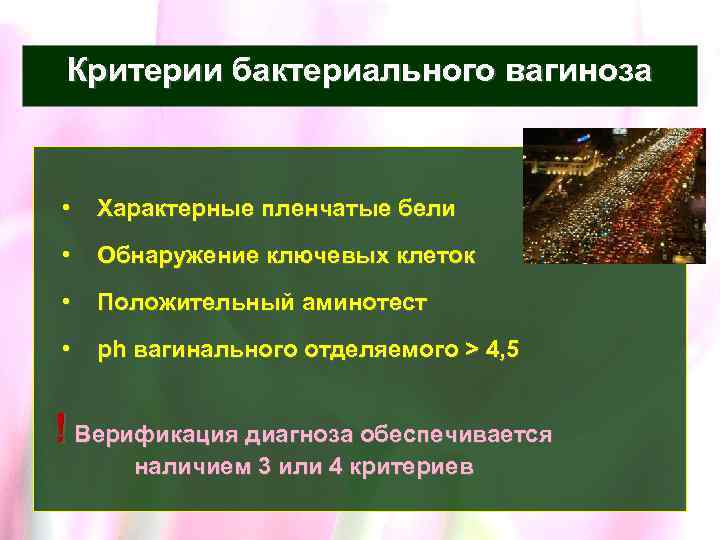 Критерии бактериального вагиноза

• Характерные пленчатые бели
• Обнаружение ключевых клеток
• Положительный аминотест
• ph вагинального отделяемого > 4,5

! Верификация диагноза обеспечивается наличием 3 или 4 критериев